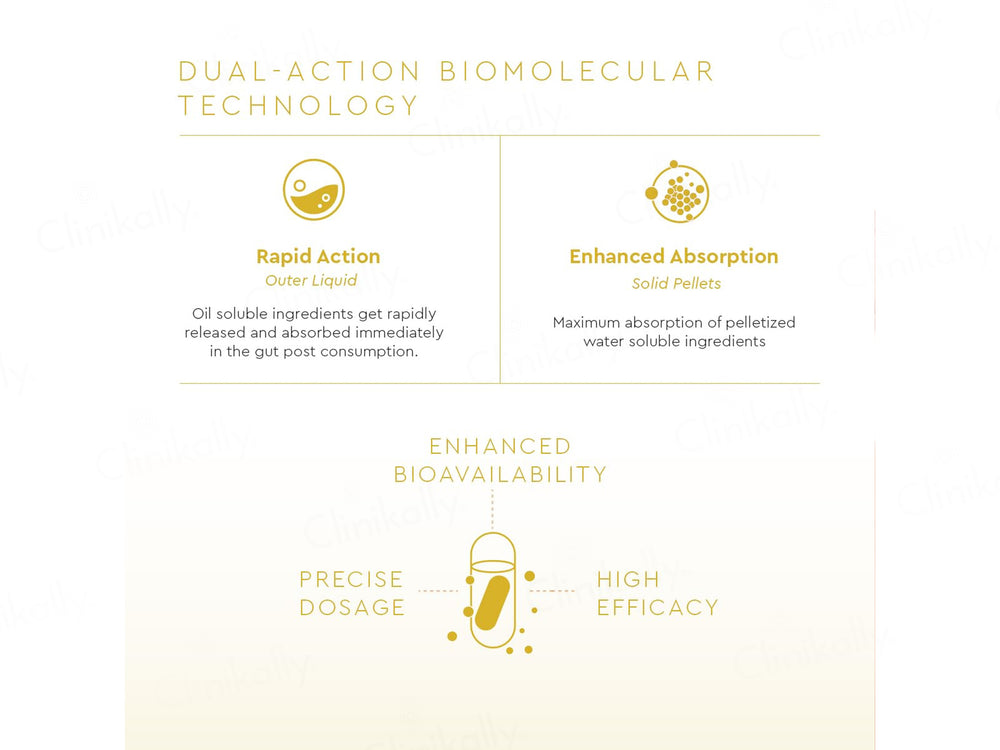 DUAL-ACTION BIOMOLECULAR TECHNOLOGY

Rapid Action
Outer Liquid

Oil soluble ingredients get rapidly released and absorbed immediately in the gut post consumption.

Enhanced Absorption
Solid Pellets

Maximum absorption of pelletized water soluble ingredients

ENHANCED BIOAVAILABILITY

PRECISE DOSAGE

HIGH EFFICACY

Clinikally